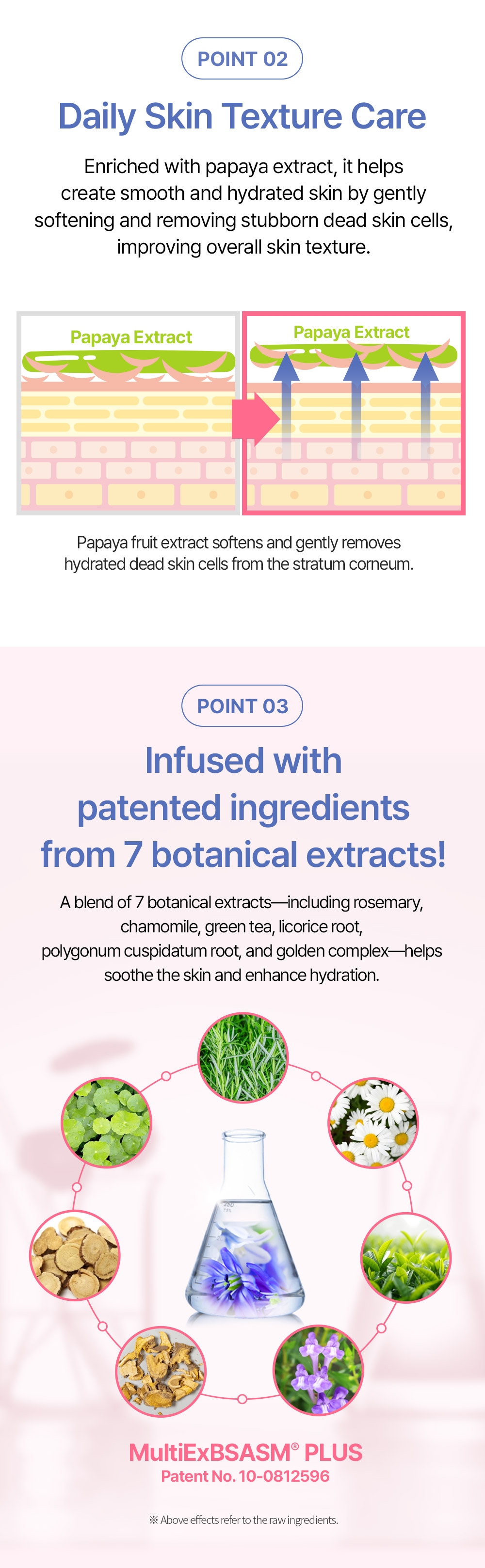 POINT 02

Daily Skin Texture Care

Enriched with papaya extract, it helps create smooth and hydrated skin by gently softening and removing stubborn dead skin cells, improving overall skin texture.

Papaya Extract

Papaya Extract

Papaya fruit extract softens and gently removes hydrated dead skin cells from the stratum corneum.

POINT 03

Infused with patented ingredients from 7 botanical extracts!

A blend of 7 botanical extracts—including rosemary, chamomile, green tea, licorice root, polygonum cuspidatum root, and golden complex—helps soothe the skin and enhance hydration.

MultiExBSASM® PLUS
Patent No. 10-0812596

※ Above effects refer to the raw ingredients.